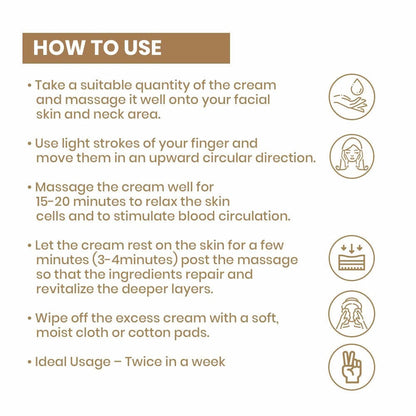 HOW TO USE

• Take a suitable quantity of the cream and massage it well onto your facial skin and neck area.

• Use light strokes of your finger and move them in an upward circular direction.

• Massage the cream well for 15-20 minutes to relax the skin cells and to stimulate blood circulation.

• Let the cream rest on the skin for a few minutes (3-4minutes) post the massage so that the ingredients repair and revitalize the deeper layers.

• Wipe off the excess cream with a soft, moist cloth or cotton pads.

• Ideal Usage – Twice in a week